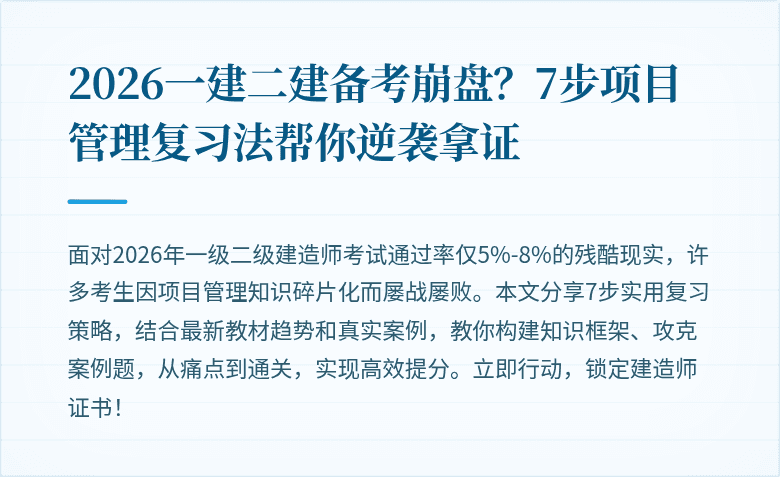 2026一建二建备考崩盘？7步项目管理复习法帮你逆袭拿证

面对2026年一级二级建造师考试通过率仅5%-8%的残酷现实，许多考生因项目管理知识碎片化而屡战屡败。本文分享7步实用复习策略，结合最新教材趋势和真实案例，教你构建知识框架、攻克案例题，从痛点到通关，实现高效提分。立即行动，锁定建造师证书！